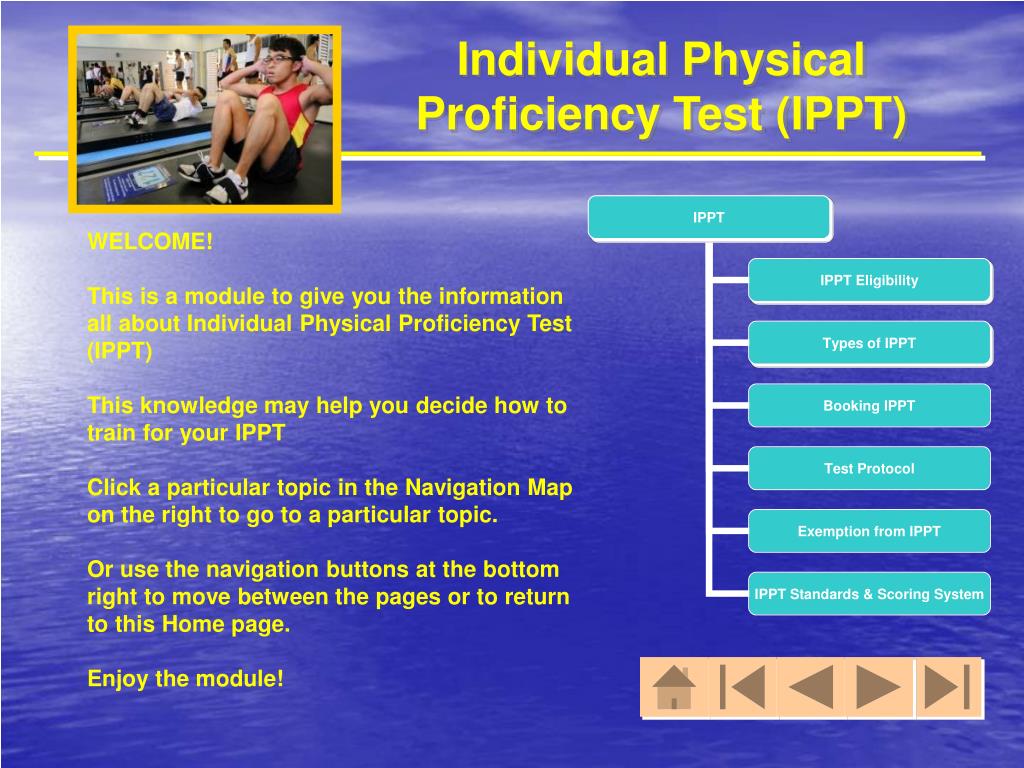 Individual Physical Proficiency Test (IPPT)

WELCOME!

This is a module to give you the information all about Individual Physical Proficiency Test (IPPT)

This knowledge may help you decide how to train for your IPPT

Click a particular topic in the Navigation Map on the right to go to a particular topic.

Or use the navigation buttons at the bottom right to move between the pages or to return to this Home page.

Enjoy the module!

IPPT

IPPT Eligibility

Types of IPPT

Booking IPPT

Test Protocol

Exemption from IPPT

IPPT Standards & Scoring System